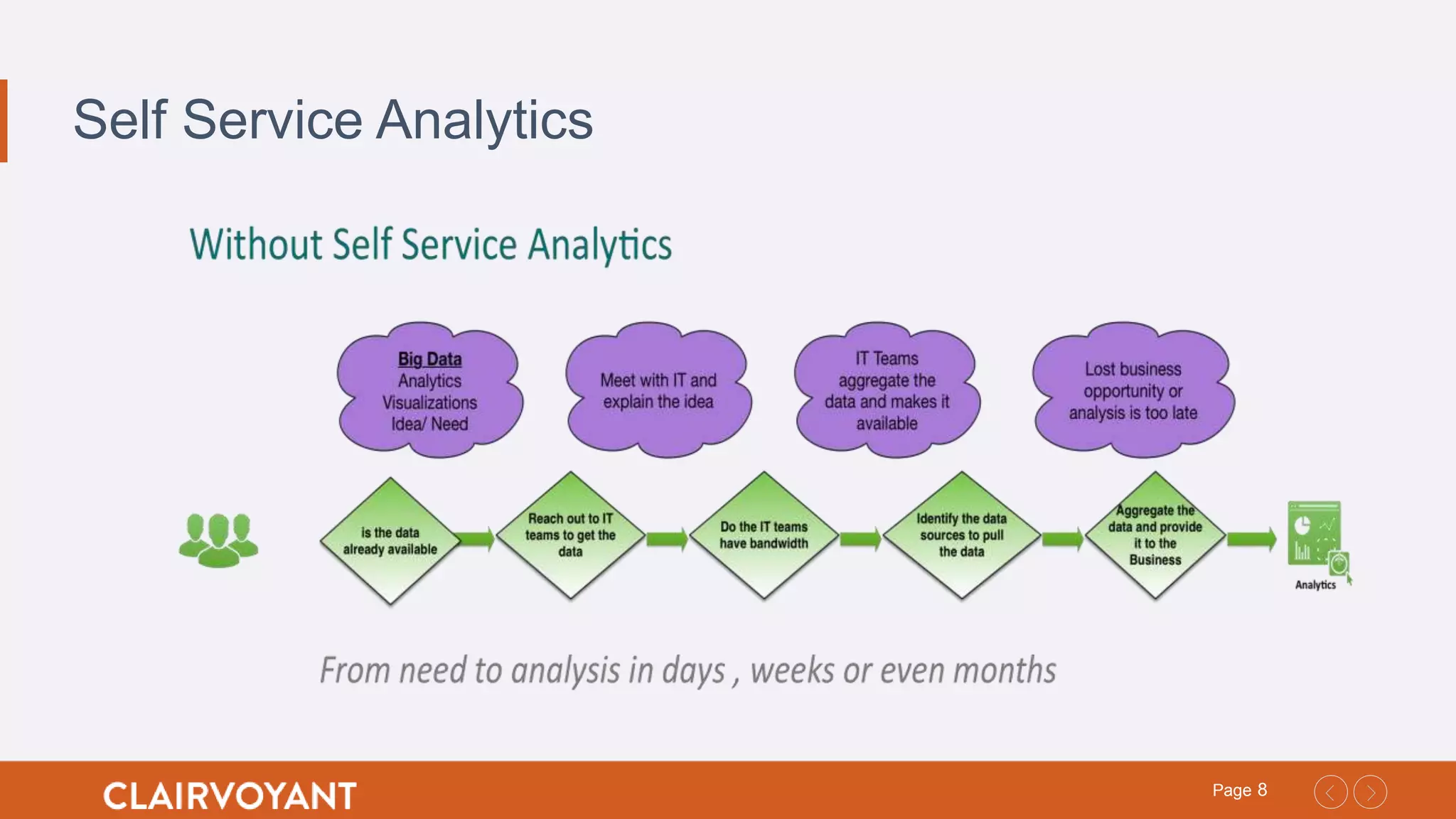 Self Service Analytics

Without Self Service Analytics

Big Data Analytics Visualizations Idea/ Need

Meet with IT and explain the idea

IT Teams aggregate the data and makes it available

Lost business opportunity or analysis is too late

is the data already available

Reach out to IT teams to get the data

Do the IT teams have bandwidth

Identify the data sources to pull the data

Aggregate the data and provide it to the Business

Analytics

From need to analysis in days , weeks or even months

CLAIRVOYANT

Page 8